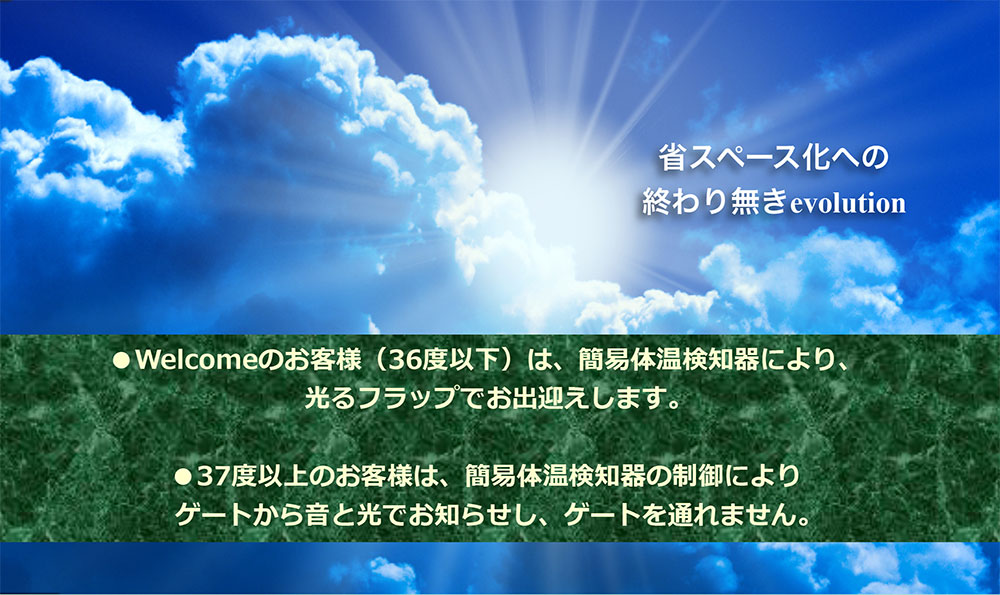 省スペース化への
終わり無きevolution

●Welcomeのお客様（36度以下）は、簡易体温検知器により、光るフラップでお出迎えします。

●37度以上のお客様は、簡易体温検知器の制御によりゲートから音と光でお知らせし、ゲートを通れません。